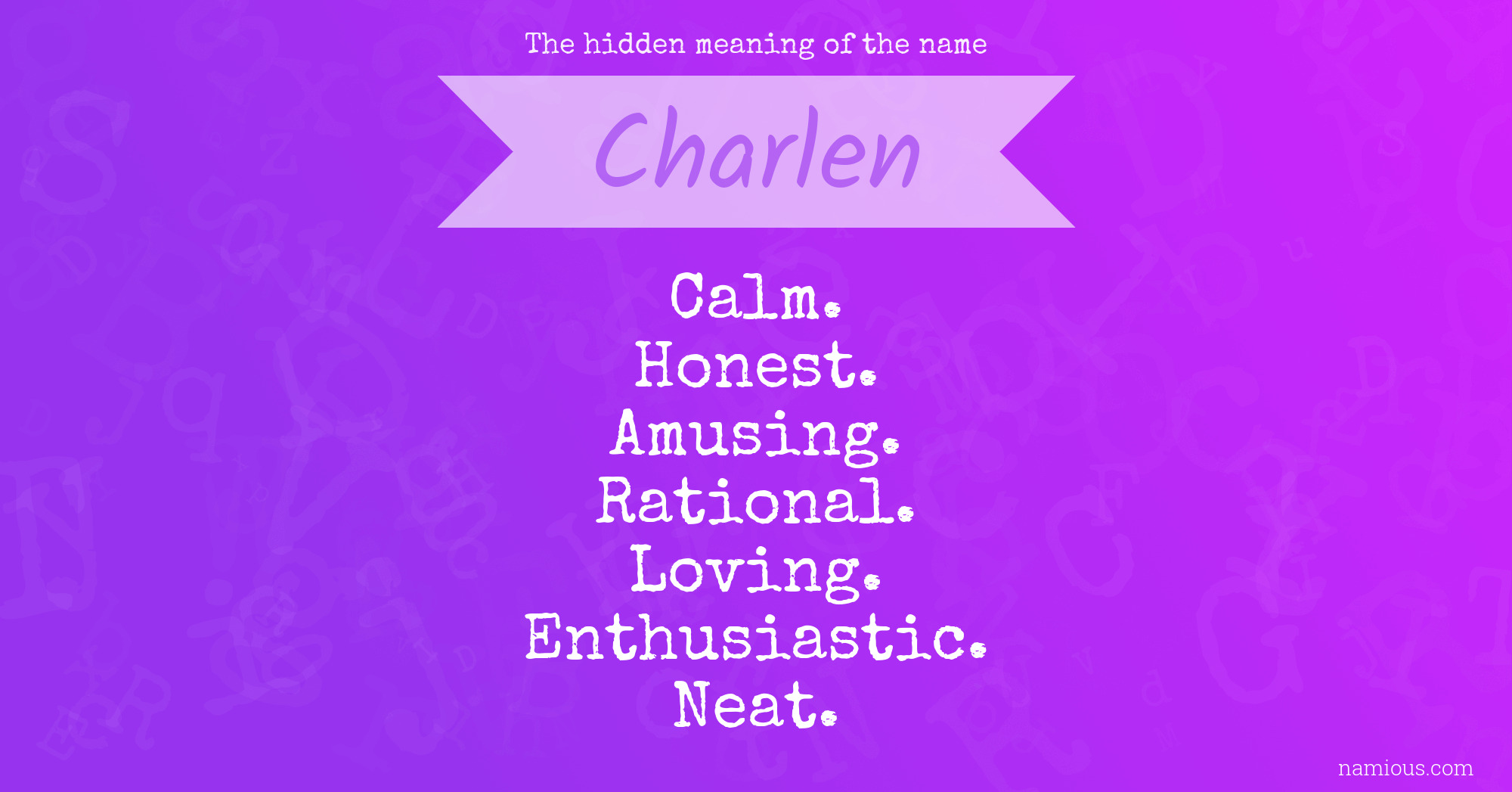 The hidden meaning of the name

Charlen

Calm.
Honest.
Amusing.
Rational.
Loving.
Enthusiastic.
Neat.

namious.com